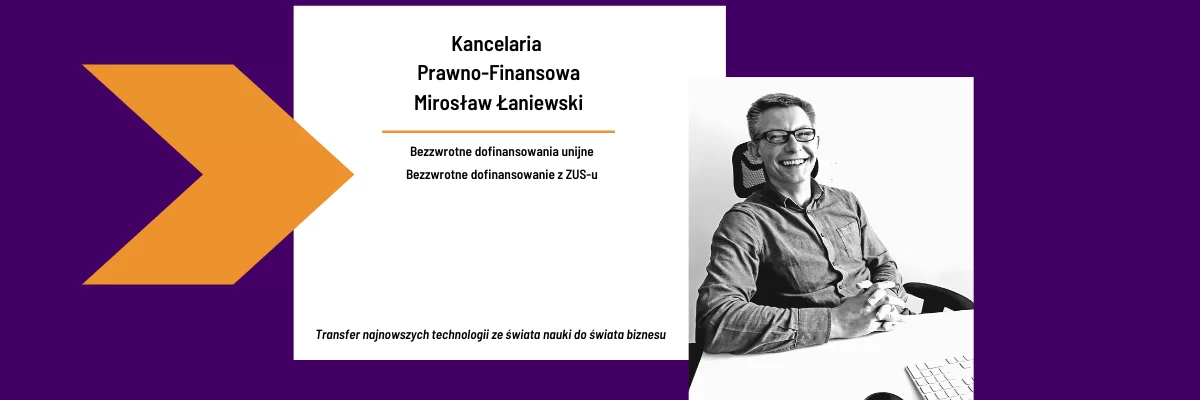 Kancelaria
Prawno-Finansowa
Mirosław Łaniewski

Bezzwrotne dofinansowania unijne
Bezzwrotne dofinansowanie z ZUS-u

Transfer najnowszych technologii ze świata nauki do świata biznesu